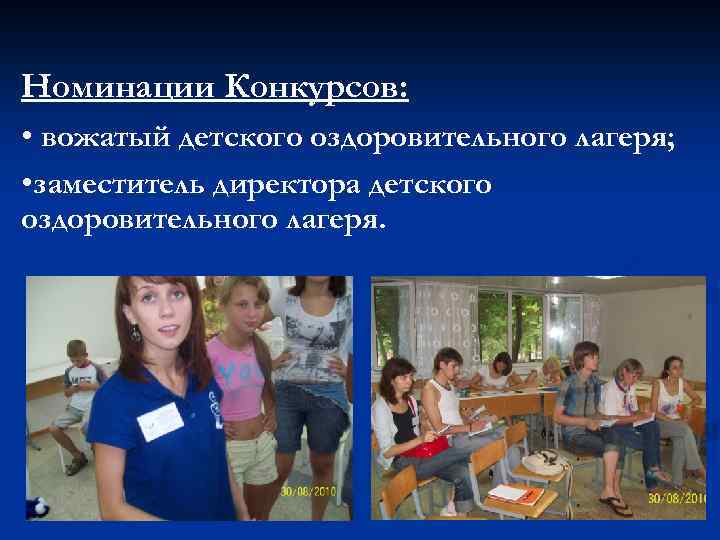 Номинации Конкурсов:

• вожатый детского оздоровительного лагеря;

•заместитель директора детского оздоровительного лагеря.

30/08/2010

30/08/2010